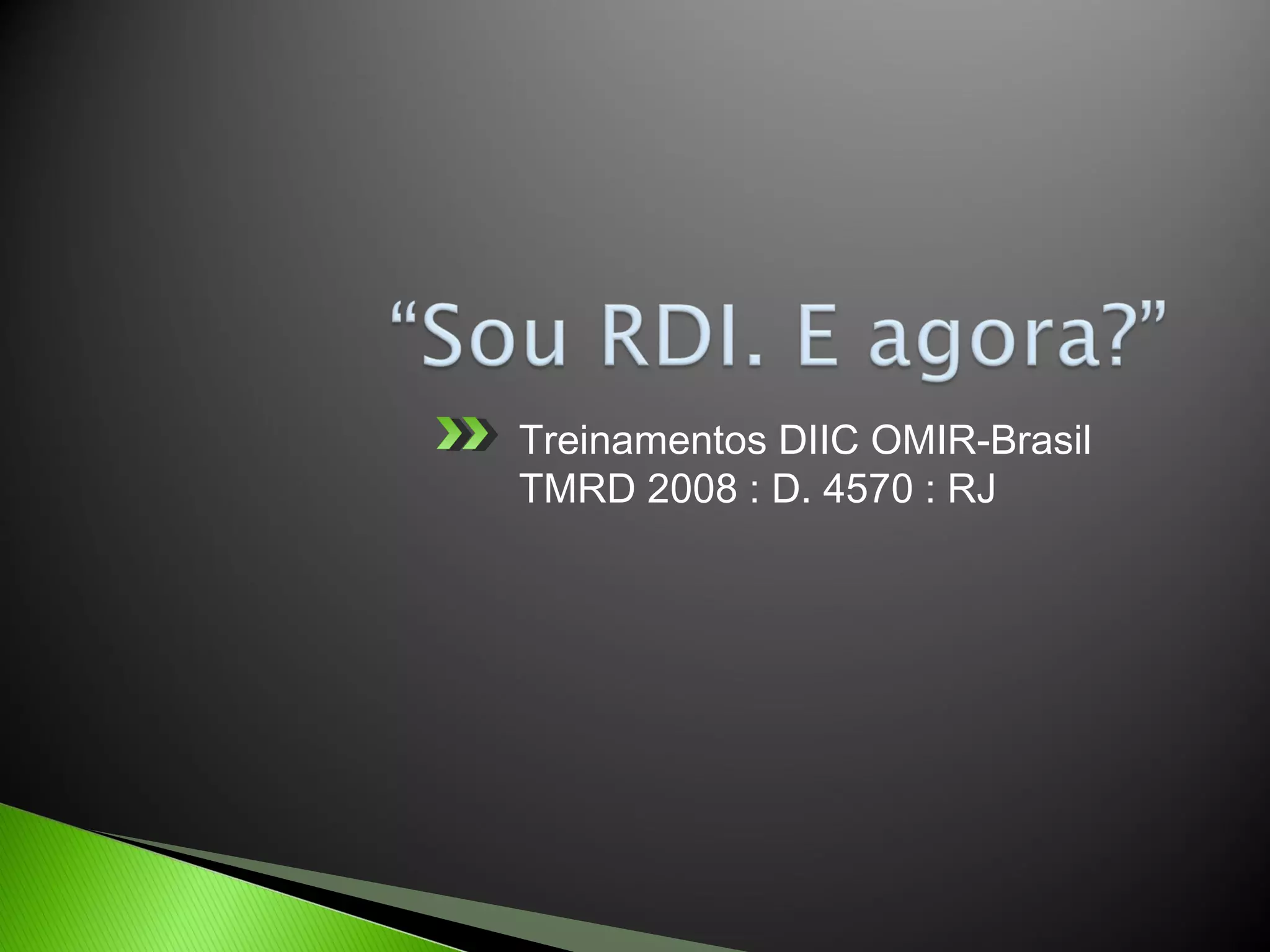 “Sou RDI. E agora?”

Treinamentos DIIC OMIR-Brasil
TMRD 2008 : D. 4570 : RJ